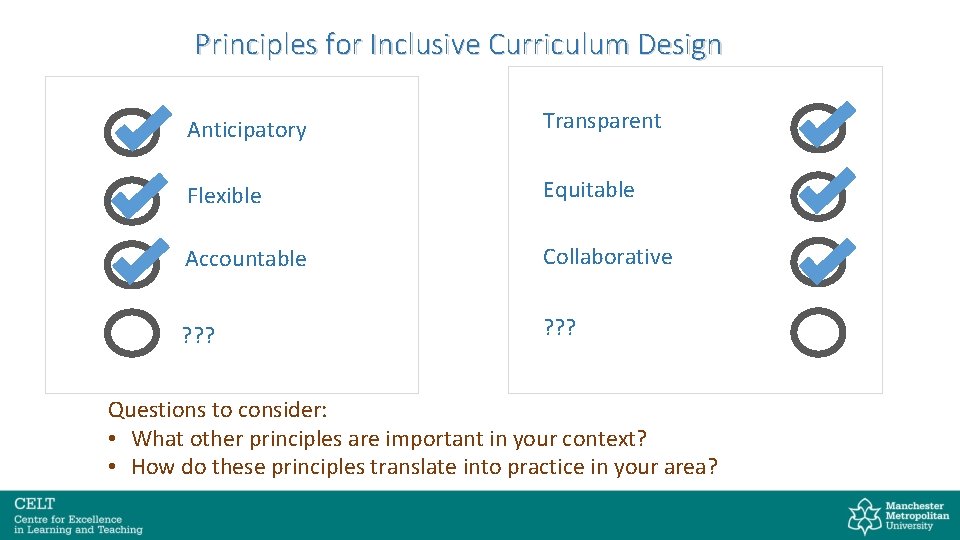 Principles for Inclusive Curriculum Design

Anticipatory

Flexible

Accountable

???

Transparent

Equitable

Collaborative

???

Questions to consider:
• What other principles are important in your context?
• How do these principles translate into practice in your area?

CELT
Centre for Excellence in Learning and Teaching

Manchester Metropolitan University